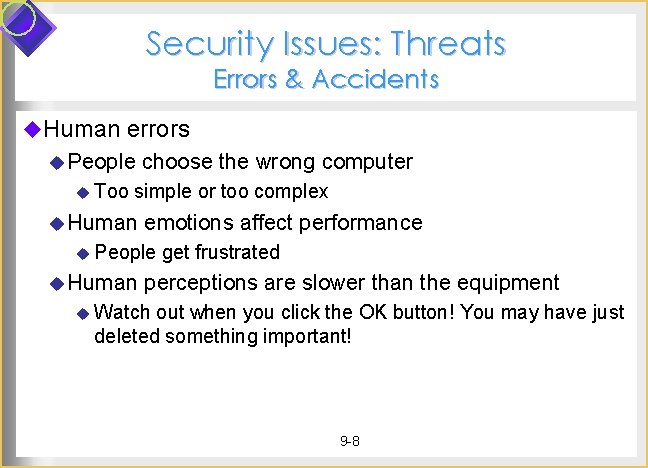 Security Issues: Threats
Errors & Accidents

Human errors

People choose the wrong computer

Too simple or too complex

Human emotions affect performance

People get frustrated

Human perceptions are slower than the equipment

Watch out when you click the OK button! You may have just deleted something important!

9-8